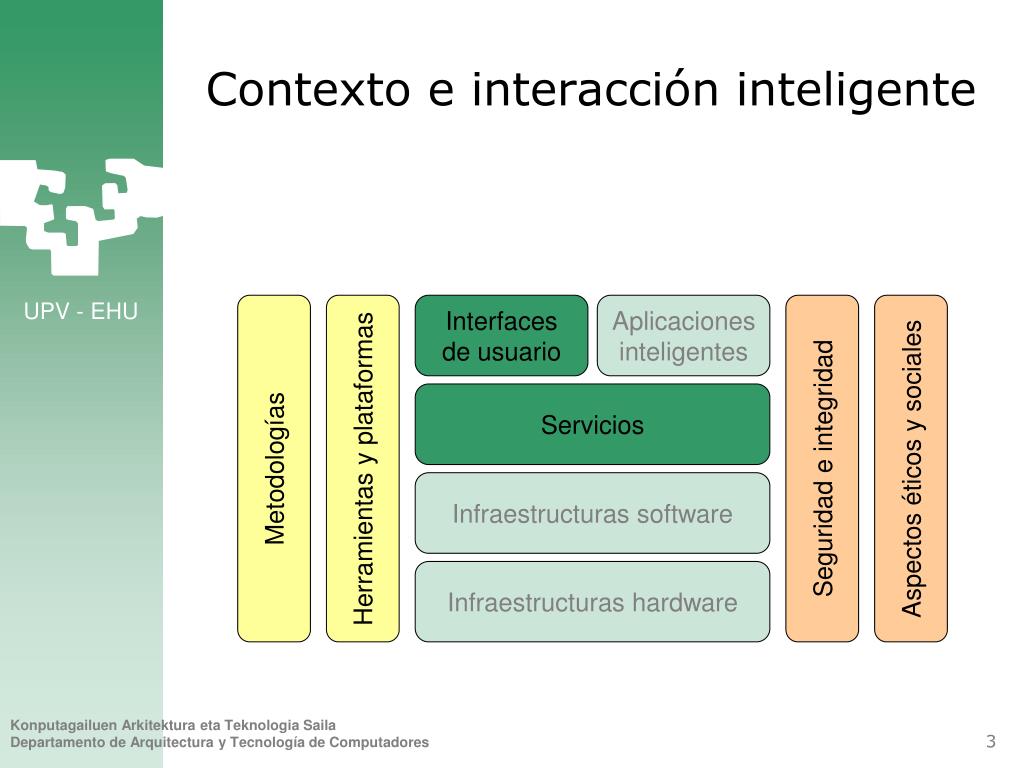 Contexto e interacción inteligente

UPV - EHU

Metodologías

Herramientas y plataformas

Interfaces de usuario

Aplicaciones inteligentes

Servicios

Infraestructuras software

Infraestructuras hardware

Seguridad e integridad

Aspectos éticos y sociales

Konputagailuen Arkitektura eta Teknologia Saila
Departamento de Arquitectura y Tecnología de Computadores

3